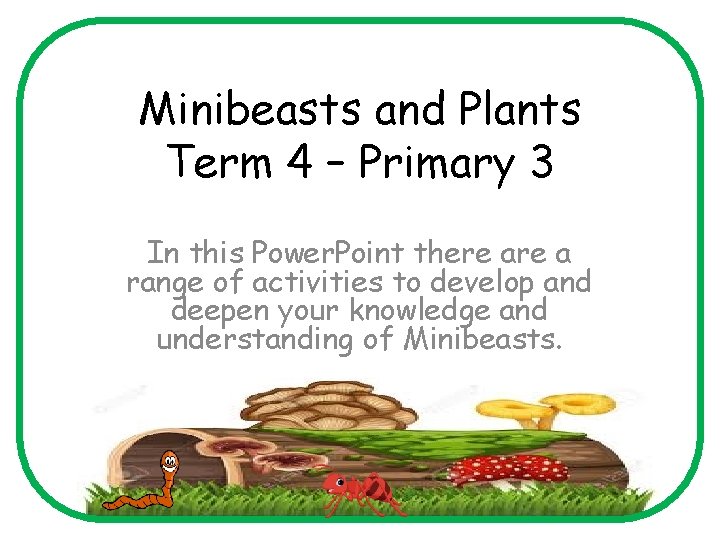 Minibeasts and Plants
Term 4 – Primary 3

In this PowerPoint there are a range of activities to develop and deepen your knowledge and understanding of Minibeasts.